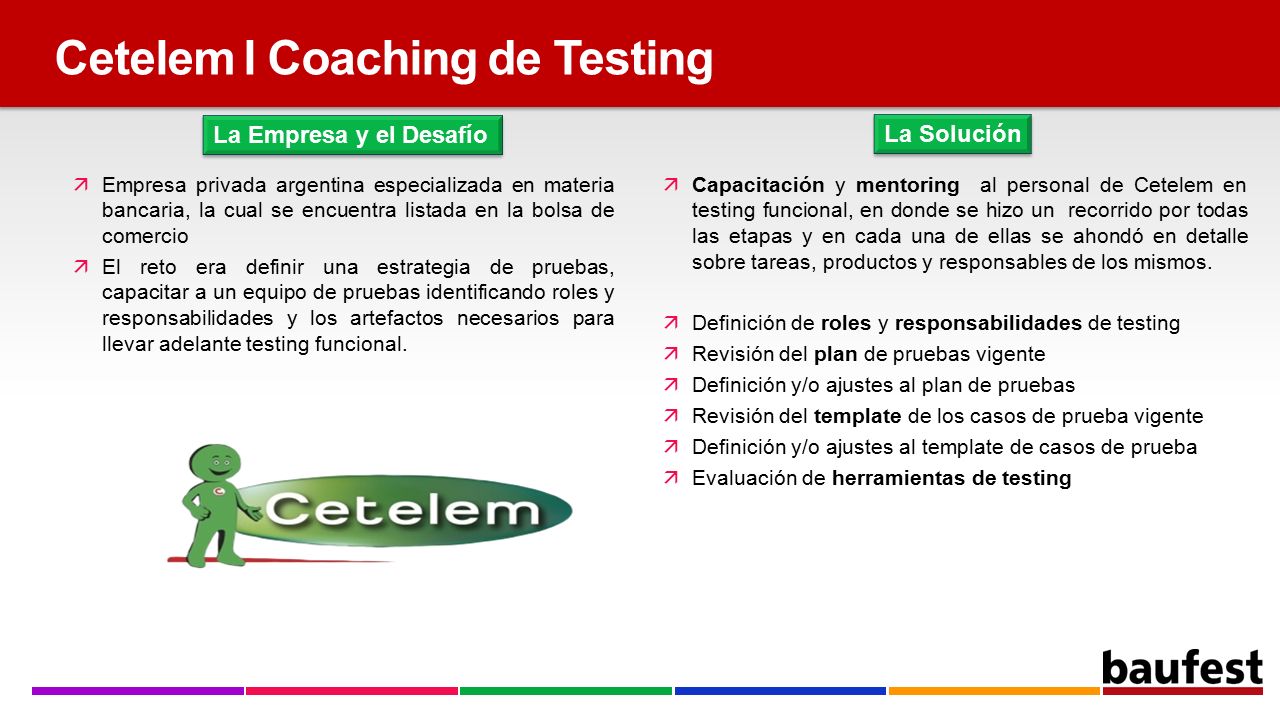 Cetelem I Coaching de Testing

La Empresa y el Desafío

Empresa privada argentina especializada en materia bancaria, la cual se encuentra listada en la bolsa de comercio

El reto era definir una estrategia de pruebas, capacitar a un equipo de pruebas identificando roles y responsabilidades y los artefactos necesarios para llevar adelante testing funcional.

Cetelem

La Solución

Capacitación y mentoring al personal de Cetelem en testing funcional, en donde se hizo un recorrido por todas las etapas y en cada una de ellas se ahondó en detalle sobre tareas, productos y responsables de los mismos.

Definición de roles y responsabilidades de testing

Revisión del plan de pruebas vigente

Definición y/o ajustes al plan de pruebas

Revisión del template de los casos de prueba vigente

Definición y/o ajustes al template de casos de prueba

Evaluación de herramientas de testing

baufest